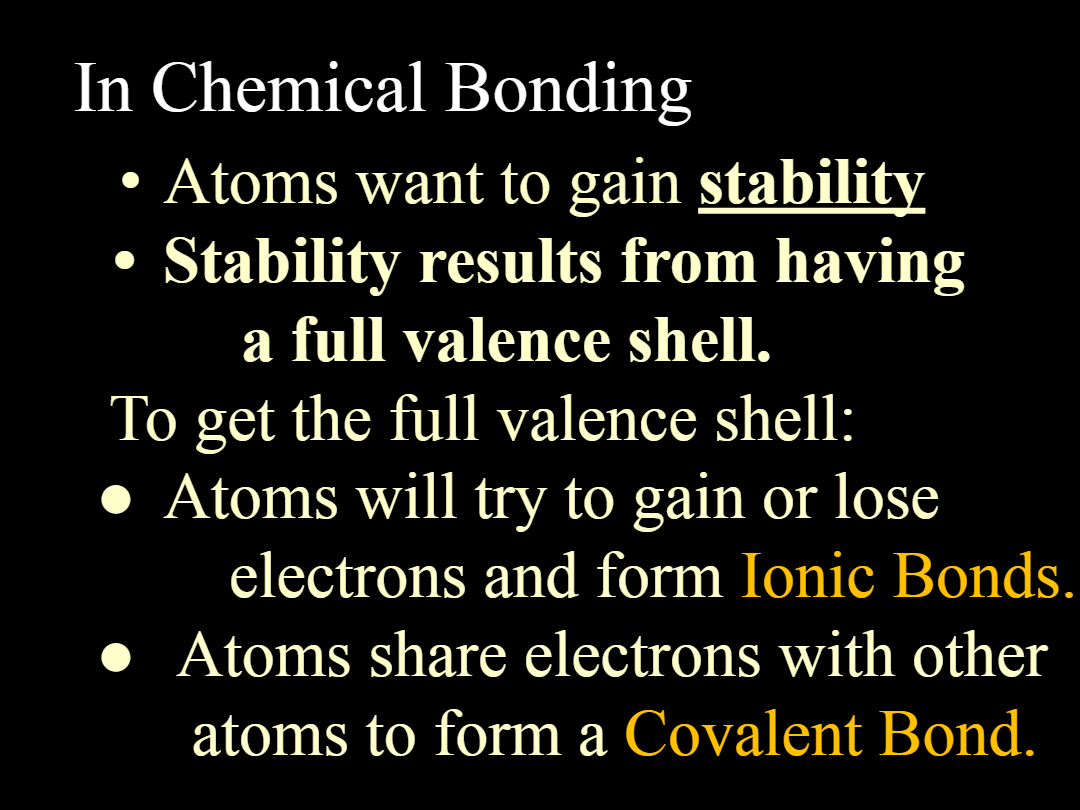 In Chemical Bonding

• Atoms want to gain stability
• Stability results from having a full valence shell.

To get the full valence shell:

• Atoms will try to gain or lose electrons and form Ionic Bonds.
• Atoms share electrons with other atoms to form a Covalent Bond.